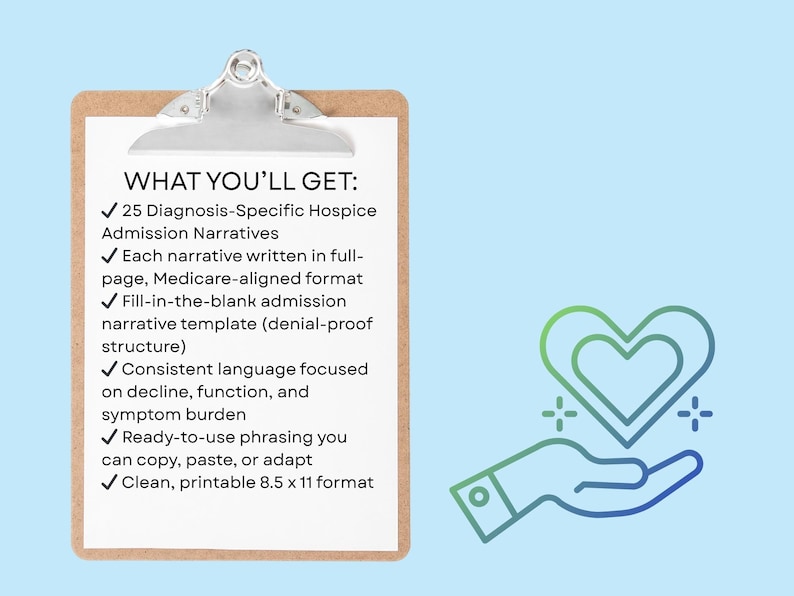 WHAT YOU'LL GET:
✓ 25 Diagnosis-Specific Hospice Admission Narratives
✓ Each narrative written in full-page, Medicare-aligned format
✓ Fill-in-the-blank admission narrative template (denial-proof structure)
✓ Consistent language focused on decline, function, and symptom burden
✓ Ready-to-use phrasing you can copy, paste, or adapt
✓ Clean, printable 8.5 x 11 format